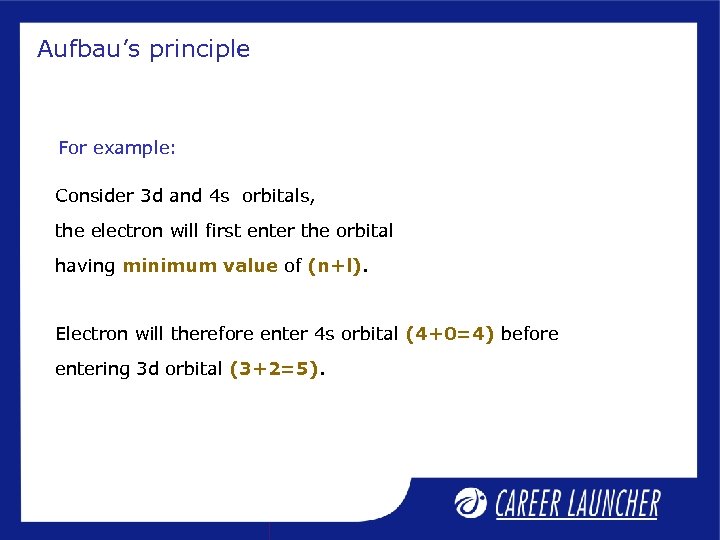 Aufbau's principle

For example:

Consider 3d and 4s orbitals, the electron will first enter the orbital having minimum value of (n+l).

Electron will therefore enter 4s orbital (4+0=4) before entering 3d orbital (3+2=5).

CAREER LAUNCHER